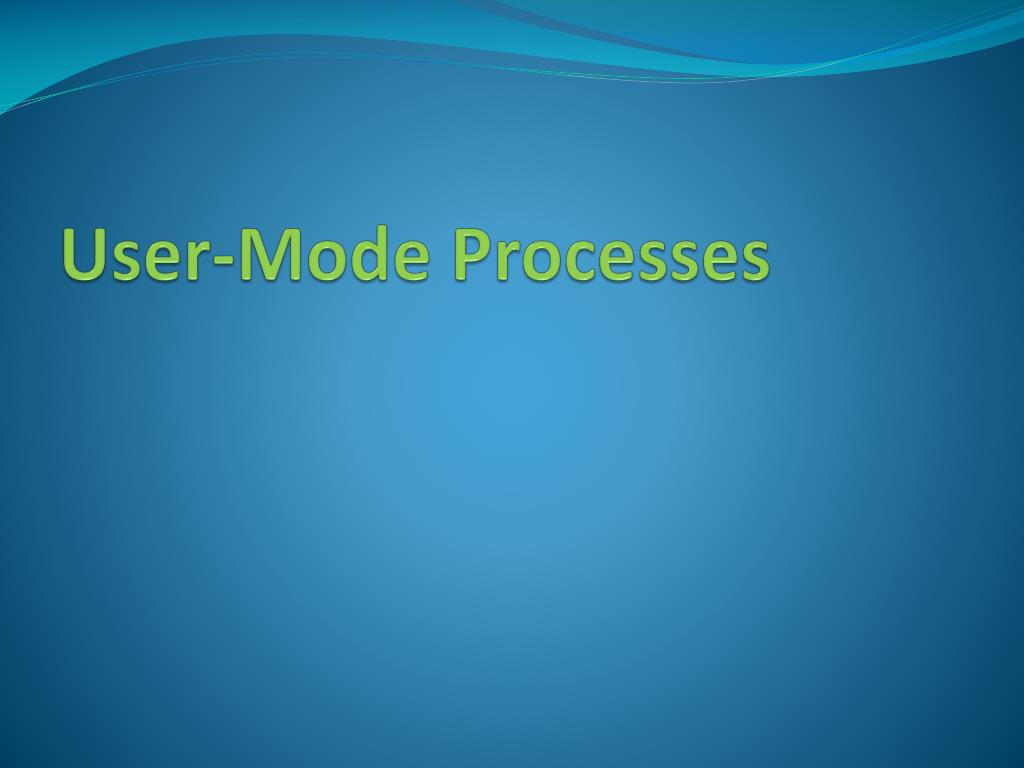 User-Mode Processes